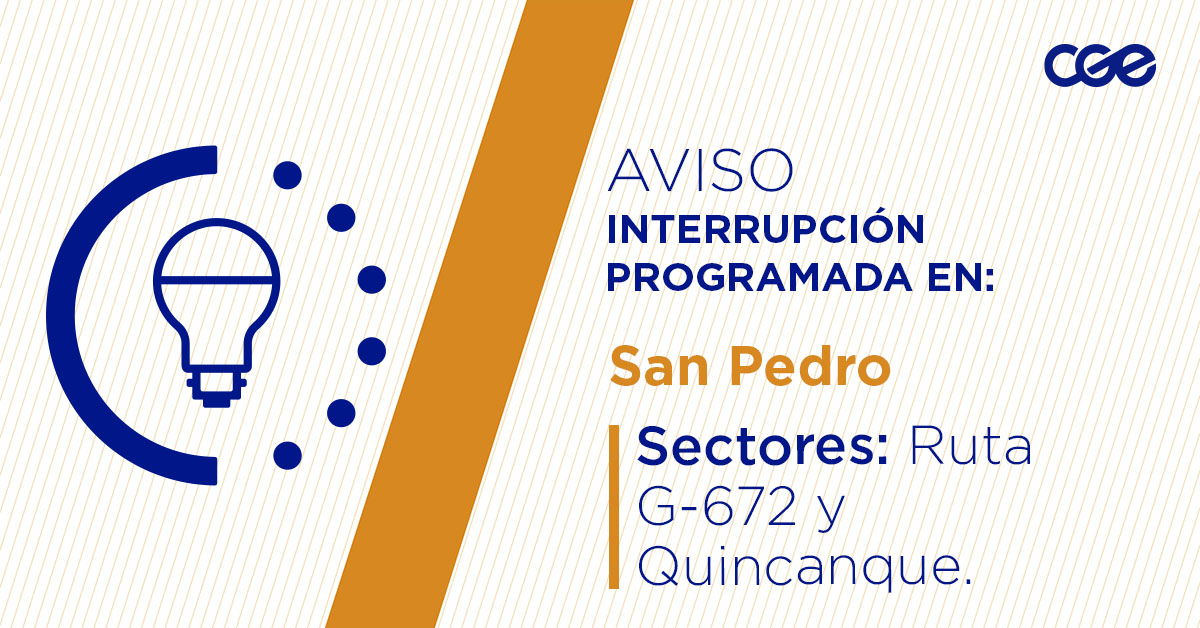 cge

AVISO
INTERRUPCIÓN PROGRAMADA EN:

San Pedro

Sectores: Ruta G-672 y Quincanque.